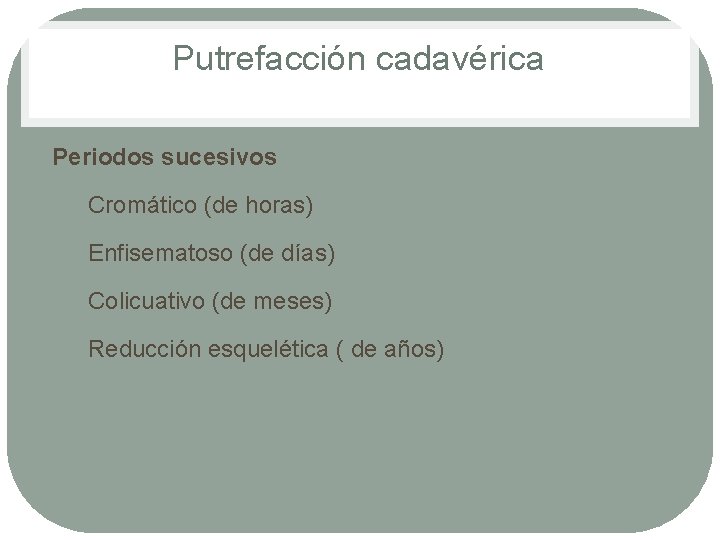 Putrefacción cadavérica

Periodos sucesivos

Cromático (de horas)

Enfisematoso (de días)

Colicuativo (de meses)

Reducción esquelética ( de años)